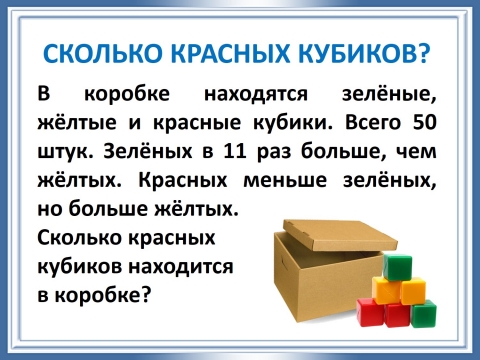 СКОЛЬКО КРАСНЫХ КУБИКОВ?

В коробке находятся зелёные, жёлтые и красные кубики. Всего 50 штук. Зелёных в 11 раз больше, чем жёлтых. Красных меньше зелёных, но больше жёлтых.
Сколько красных кубиков находится в коробке?